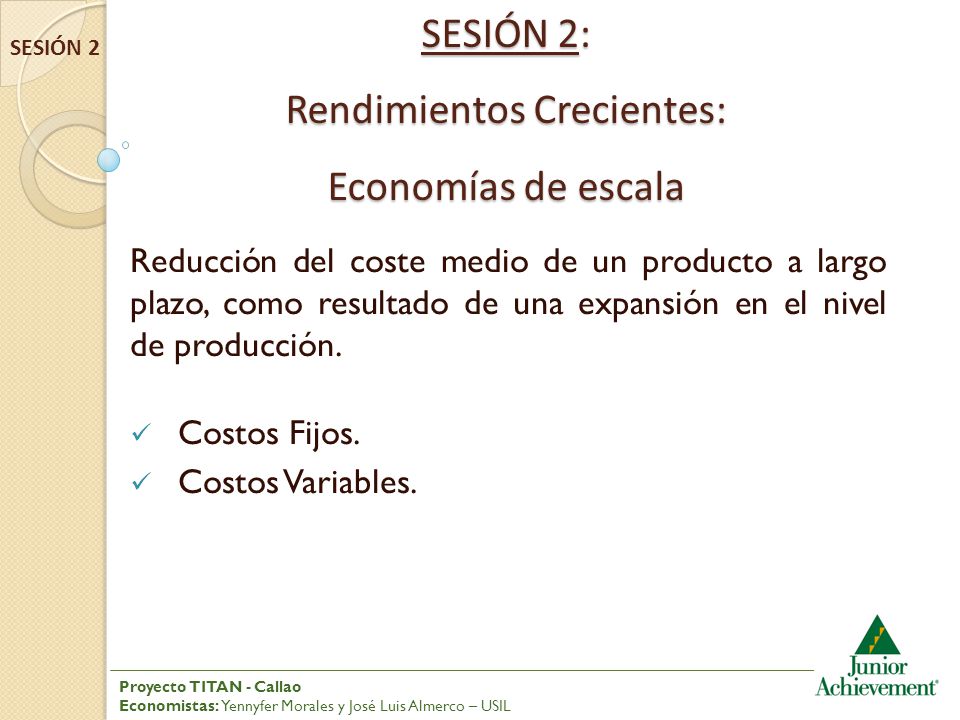 SESIÓN 2

SESIÓN 2:

Rendimientos Crecientes:

Economías de escala

Reducción del coste medio de un producto a largo plazo, como resultado de una expansión en el nivel de producción.

✓ Costos Fijos.
✓ Costos Variables.

Proyecto TITAN - Callao
Economistas: Yennyfer Morales y José Luis Almerco – USIL

Junior Achievement®